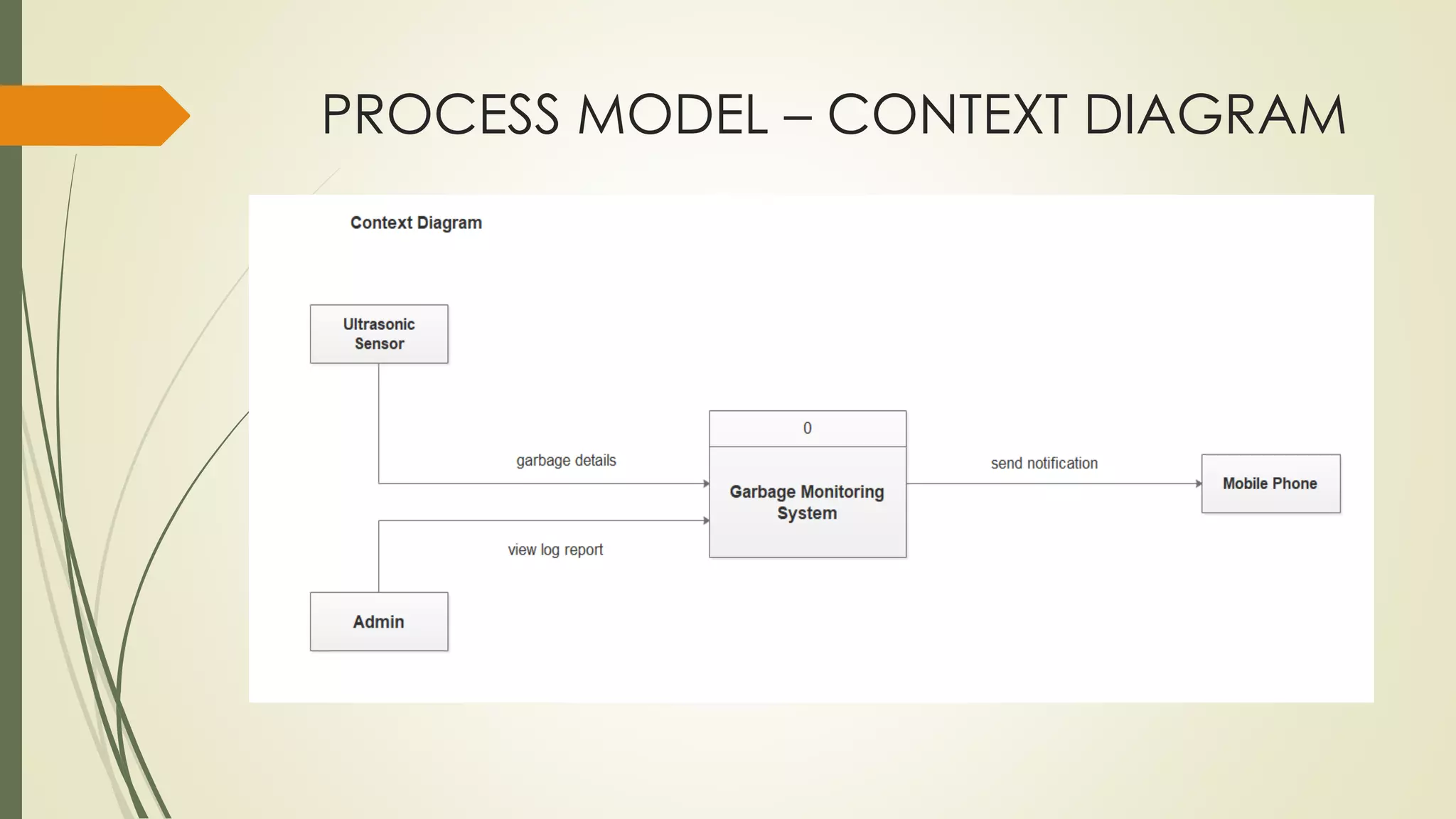 PROCESS MODEL – CONTEXT DIAGRAM

Context Diagram

Ultrasonic Sensor

garbage details

0

Garbage Monitoring System

send notification

Mobile Phone

view log report

Admin